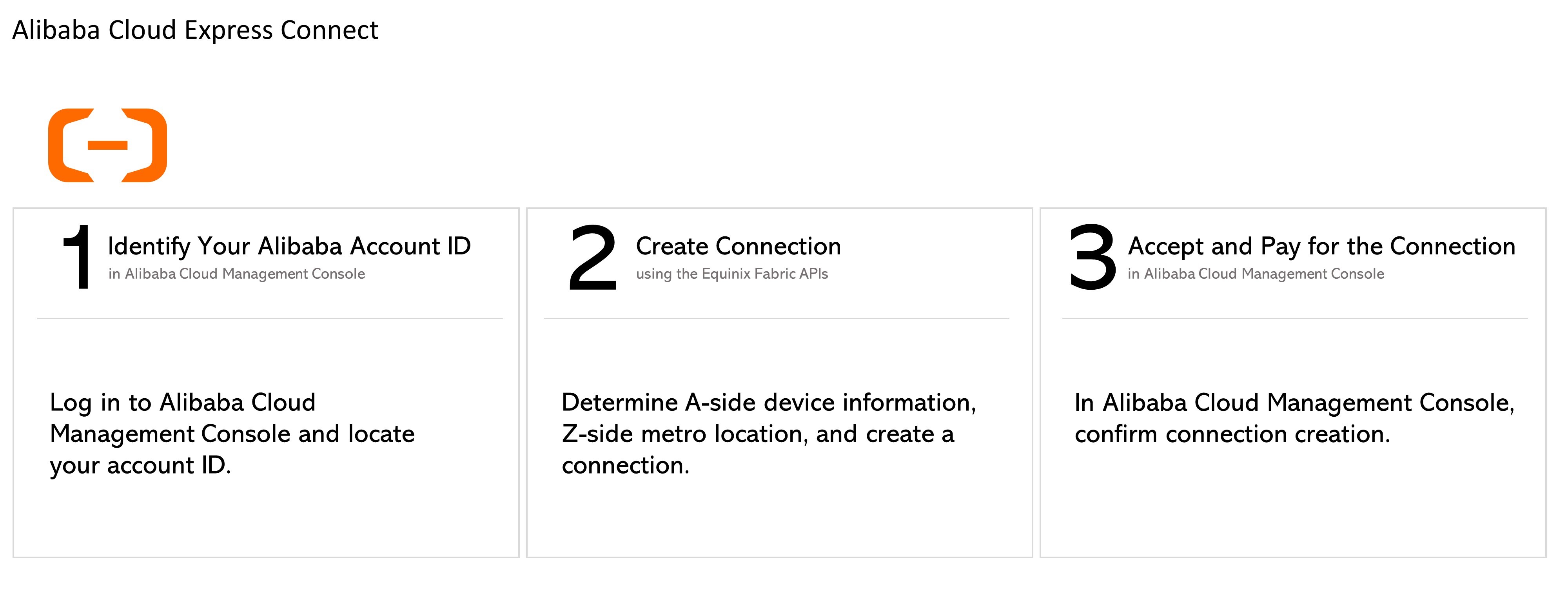 Alibaba Cloud Express Connect

1 Identify Your Alibaba Account ID
in Alibaba Cloud Management Console

Log in to Alibaba Cloud Management Console and locate your account ID.

2 Create Connection
using the Equinix Fabric APIs

Determine A-side device information, Z-side metro location, and create a connection.

3 Accept and Pay for the Connection
in Alibaba Cloud Management Console

In Alibaba Cloud Management Console, confirm connection creation.